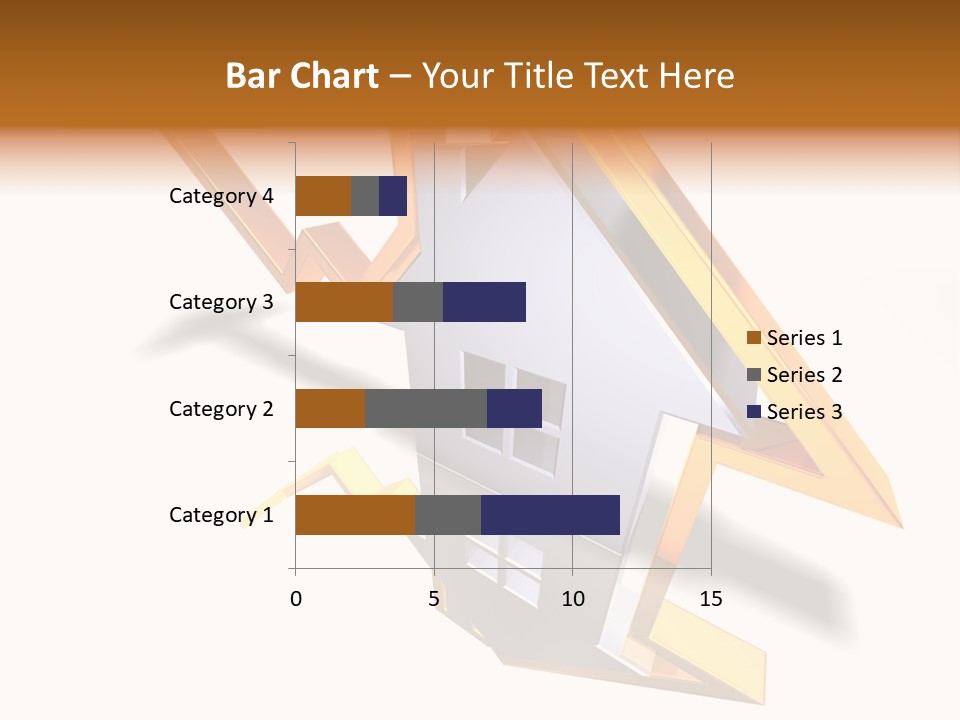 Bar Chart – Your Title Text Here

Category 4
Category 3
Category 2
Category 1

0
5
10
15

Series 1
Series 2
Series 3